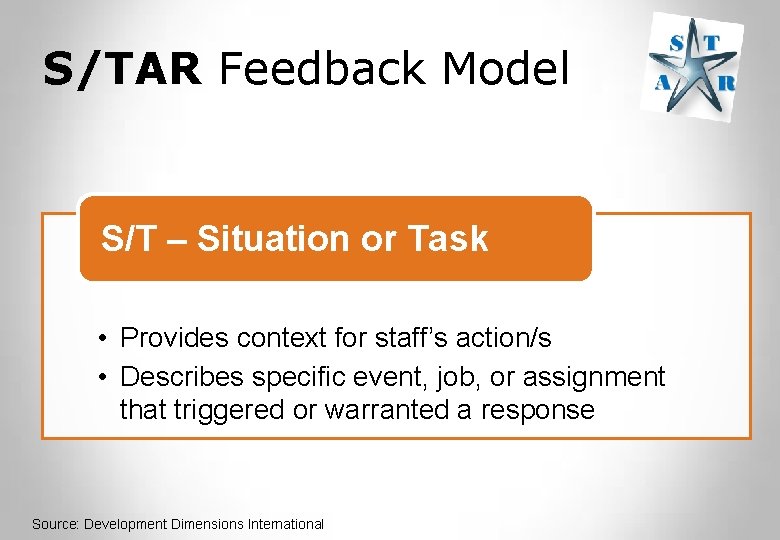 S/TAR Feedback Model

S T A R

S/T – Situation or Task

• Provides context for staff's action/s
• Describes specific event, job, or assignment that triggered or warranted a response

Source: Development Dimensions International